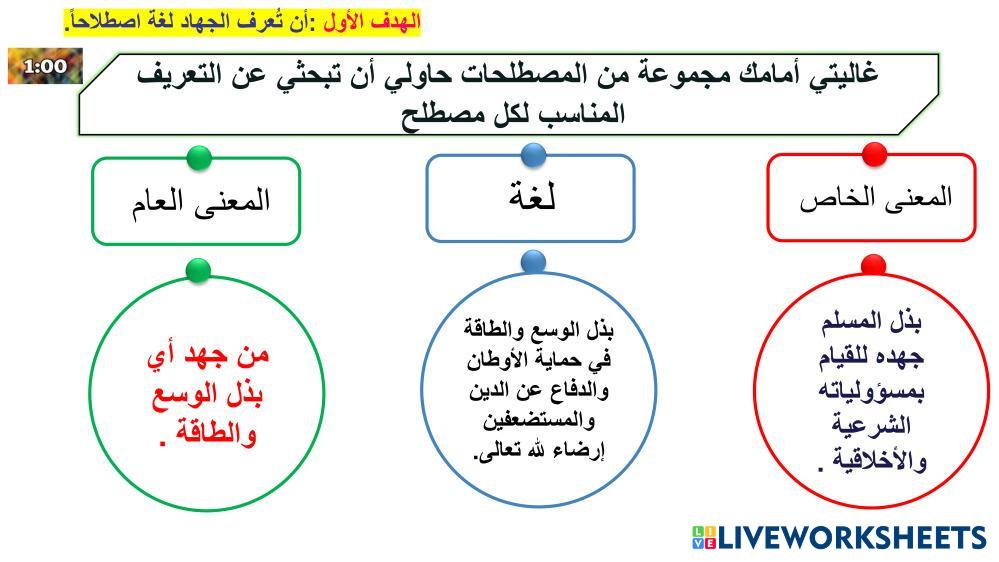 الهدف الأول :أن تُعرف الجهاد لغة اصطلاحاً.

1:00

غاليتي أمامك مجموعة من المصطلحات حاولي أن تبحثي عن التعريف المناسب لكل مصطلح

المعنى الخاص

لغة

المعنى العام

بذل المسلم جهده للقيام بمسؤولياته الشرعية والأخلاقية .

بذل الوسع والطاقة في حماية الأوطان والدفاع عن الدين والمستضعفين إرضاء لله تعالى.

من جهد أي بذل الوسع والطاقة .

LIVEWORKSHEETS